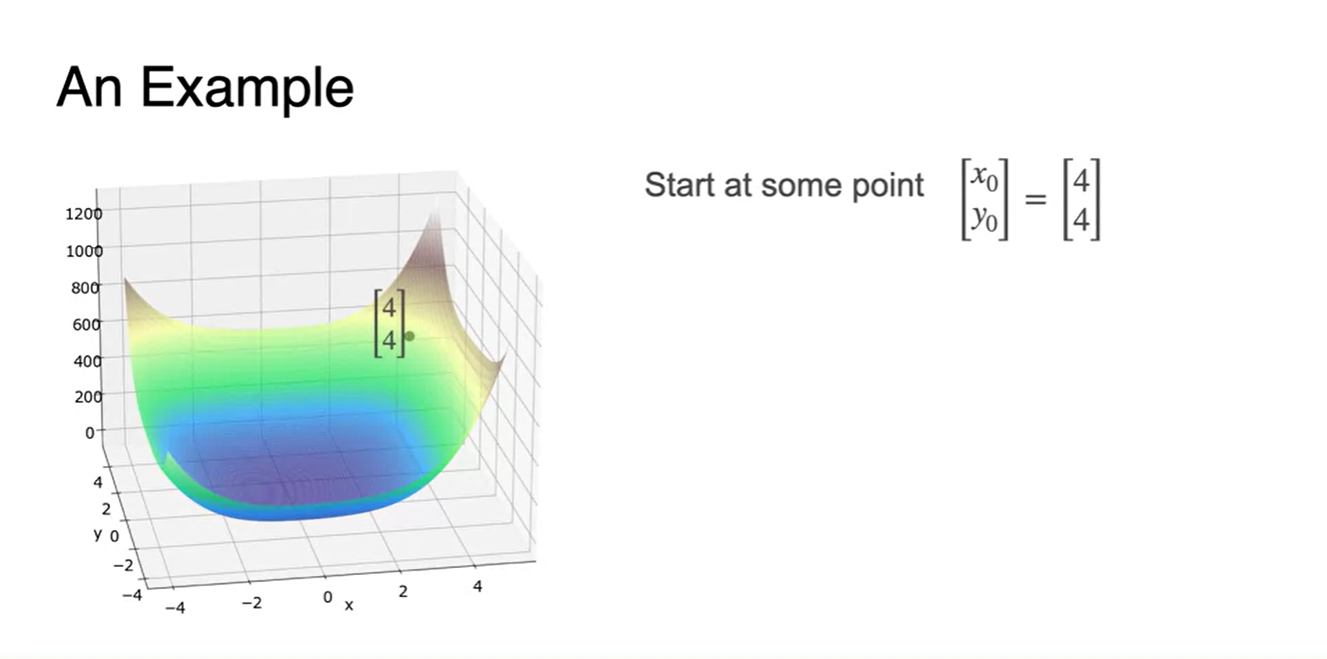 An Example

1200
1000
800
600
400
200
0

$\begin{bmatrix} 4 \\ 4 \end{bmatrix}$

4
2
y 0
−2
−4

−4 −2 0 x 2 4

Start at some point $\begin{bmatrix} x_0 \\ y_0 \end{bmatrix} = \begin{bmatrix} 4 \\ 4 \end{bmatrix}$